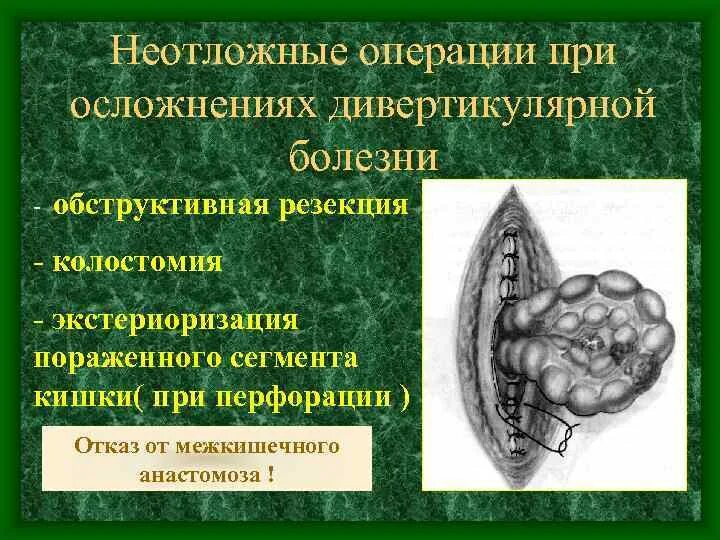 Неотложные операции при осложнениях дивертикулярной болезни

- обструктивная резекция

- колостомия

- экстериоризация пораженного сегмента кишки( при перфорации )

Отказ от межкишечного анастомоза !